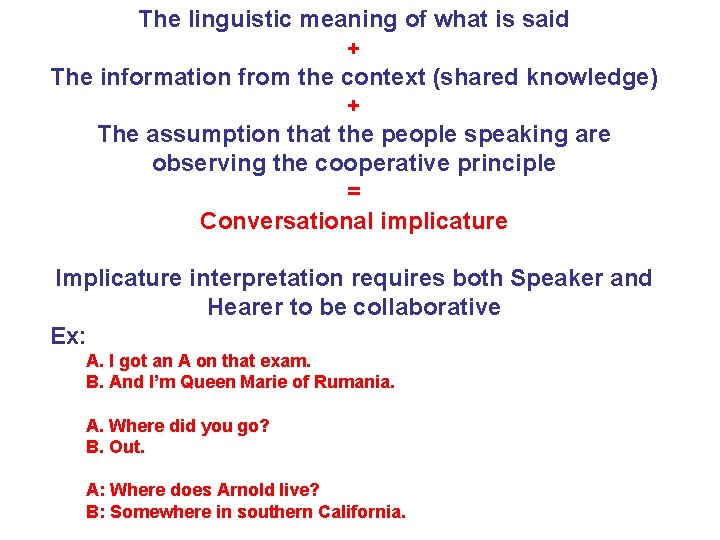 The linguistic meaning of what is said
+
The information from the context (shared knowledge)
+
The assumption that the people speaking are observing the cooperative principle
=
Conversational implicature

Implicature interpretation requires both Speaker and Hearer to be collaborative

Ex:

A. I got an A on that exam.
B. And I'm Queen Marie of Rumania.

A. Where did you go?
B. Out.

A: Where does Arnold live?
B: Somewhere in southern California.